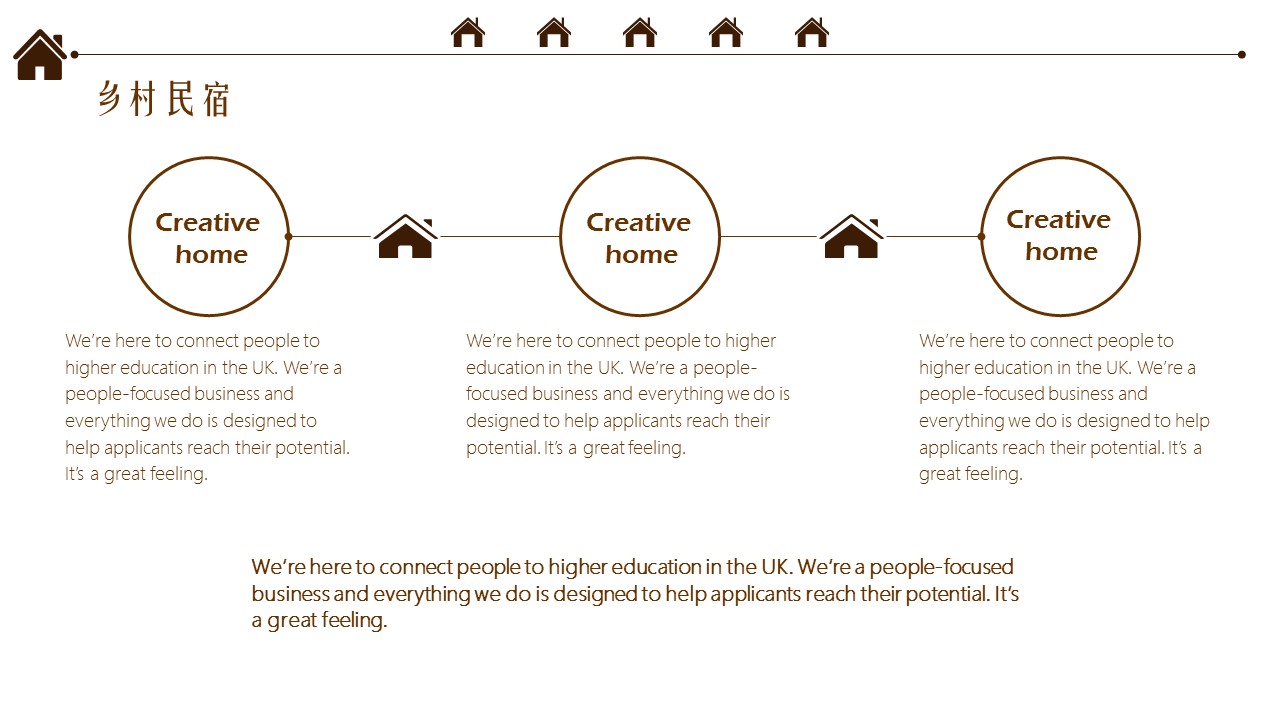 乡村民宿

Creative home

Creative home

Creative home

We're here to connect people to higher education in the UK. We're a people-focused business and everything we do is designed to help applicants reach their potential. It's a great feeling.

We're here to connect people to higher education in the UK. We're a people-focused business and everything we do is designed to help applicants reach their potential. It's a great feeling.

We're here to connect people to higher education in the UK. We're a people-focused business and everything we do is designed to help applicants reach their potential. It's a great feeling.

We're here to connect people to higher education in the UK. We're a people-focused business and everything we do is designed to help applicants reach their potential. It's a great feeling.